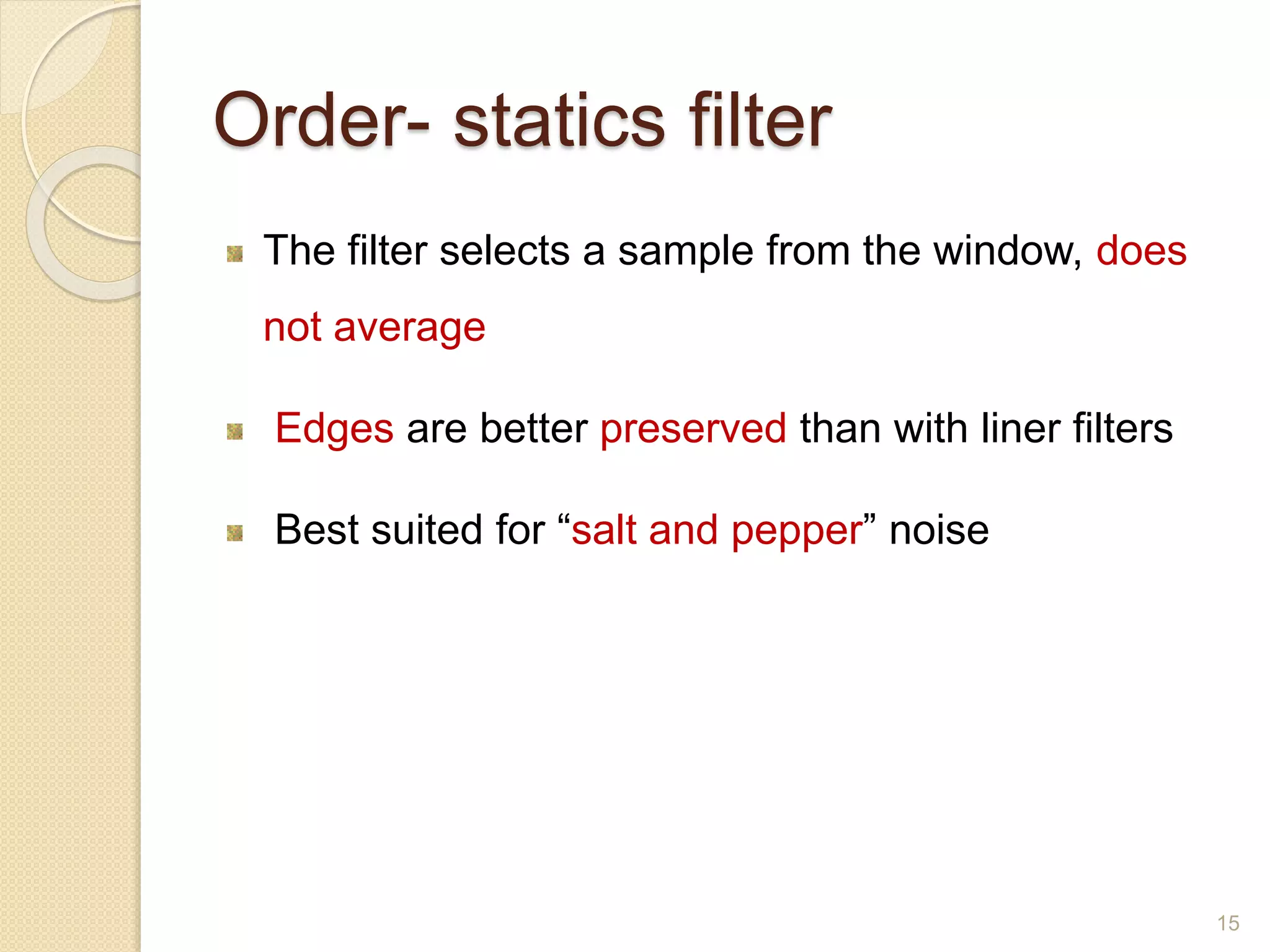 Order- statics filter

The filter selects a sample from the window, does not average

Edges are better preserved than with liner filters

Best suited for “salt and pepper” noise

15